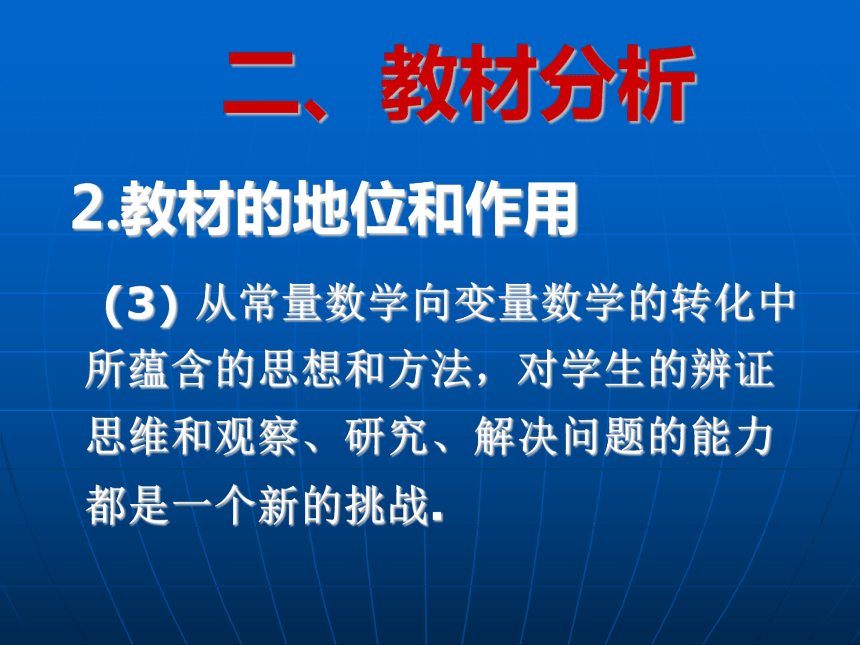 二、教材分析

2.教材的地位和作用

(3) 从常量数学向变量数学的转化中所蕴含的思想和方法，对学生的辨证思维和观察、研究、解决问题的能力都是一个新的挑战.